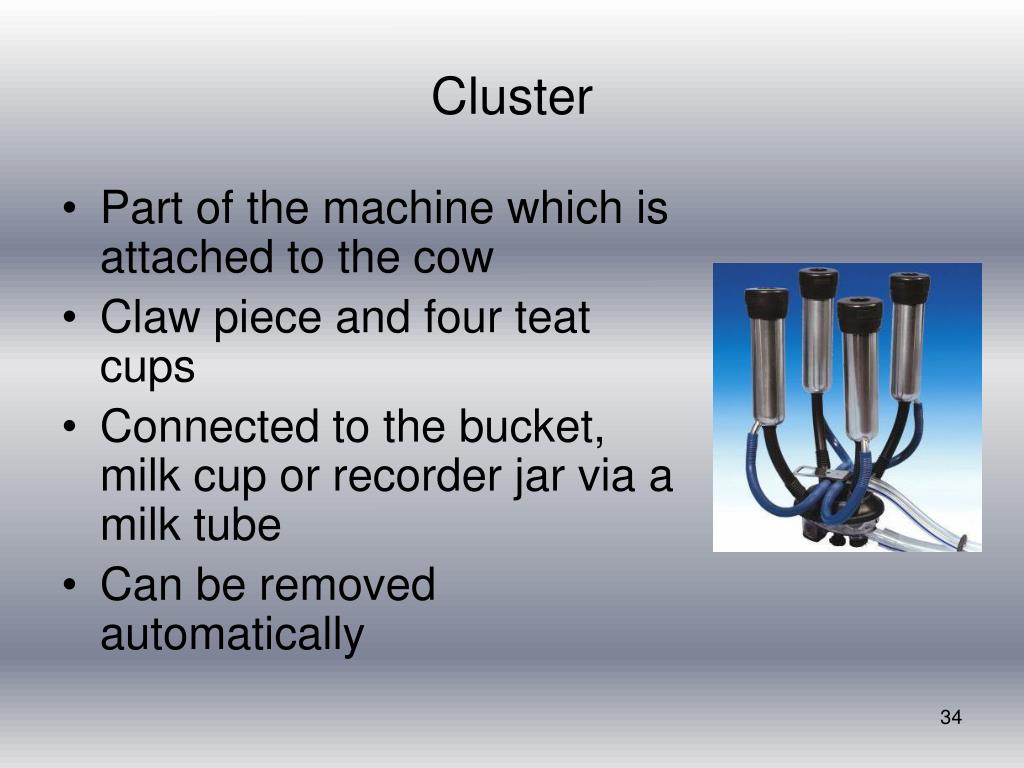 Cluster

• Part of the machine which is attached to the cow
• Claw piece and four teat cups
• Connected to the bucket, milk cup or recorder jar via a milk tube
• Can be removed automatically

34